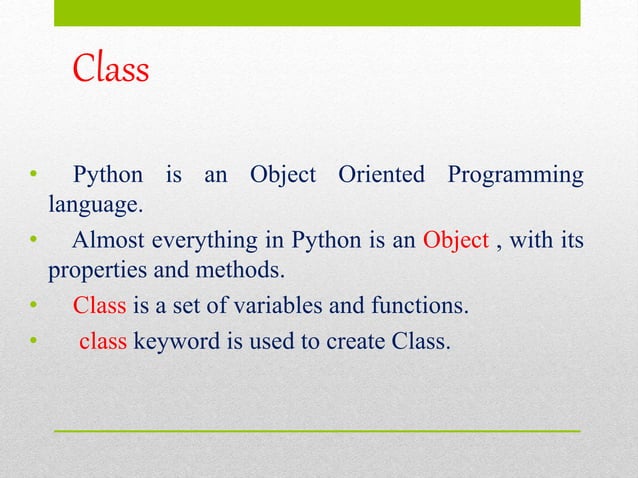 Class

• Python is an Object Oriented Programming language.
• Almost everything in Python is an Object , with its properties and methods.
• Class is a set of variables and functions.
• class keyword is used to create Class.